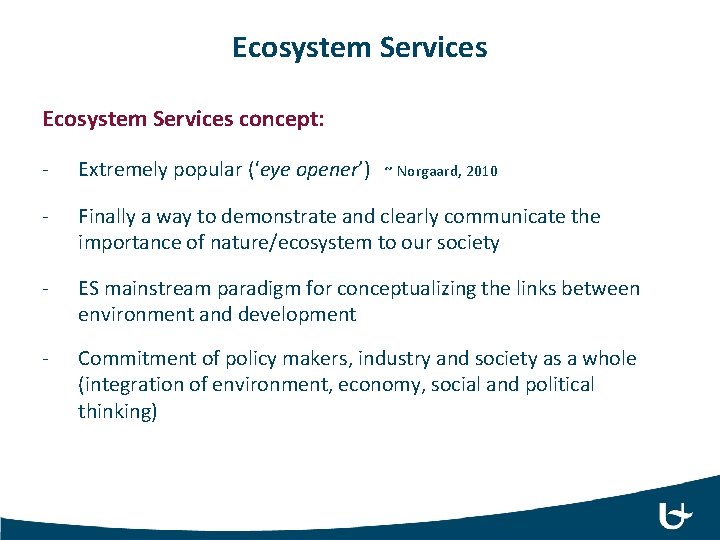 Ecosystem Services

Ecosystem Services concept:

- Extremely popular ('eye opener') ~ Norgaard, 2010

- Finally a way to demonstrate and clearly communicate the importance of nature/ecosystem to our society

- ES mainstream paradigm for conceptualizing the links between environment and development

- Commitment of policy makers, industry and society as a whole (integration of environment, economy, social and political thinking)